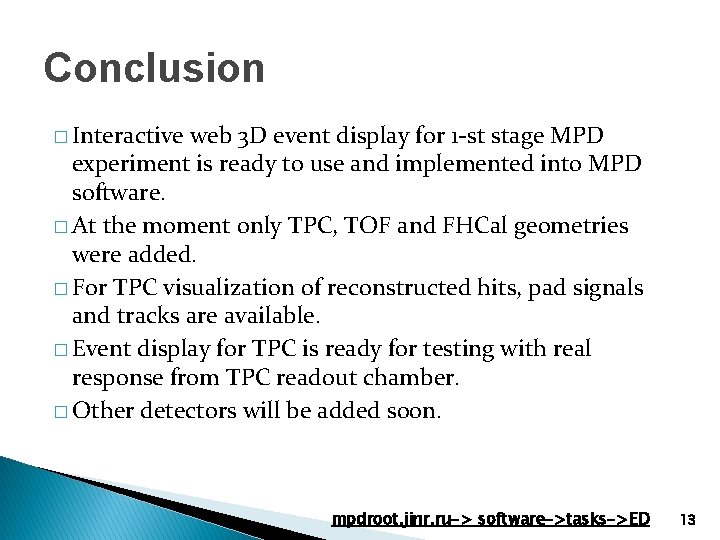 Conclusion

□ Interactive web 3D event display for 1-st stage MPD experiment is ready to use and implemented into MPD software.

□ At the moment only TPC, TOF and FHCal geometries were added.

□ For TPC visualization of reconstructed hits, pad signals and tracks are available.

□ Event display for TPC is ready for testing with real response from TPC readout chamber.

□ Other detectors will be added soon.

mpdroot.jinr.ru-> software->tasks->ED 13